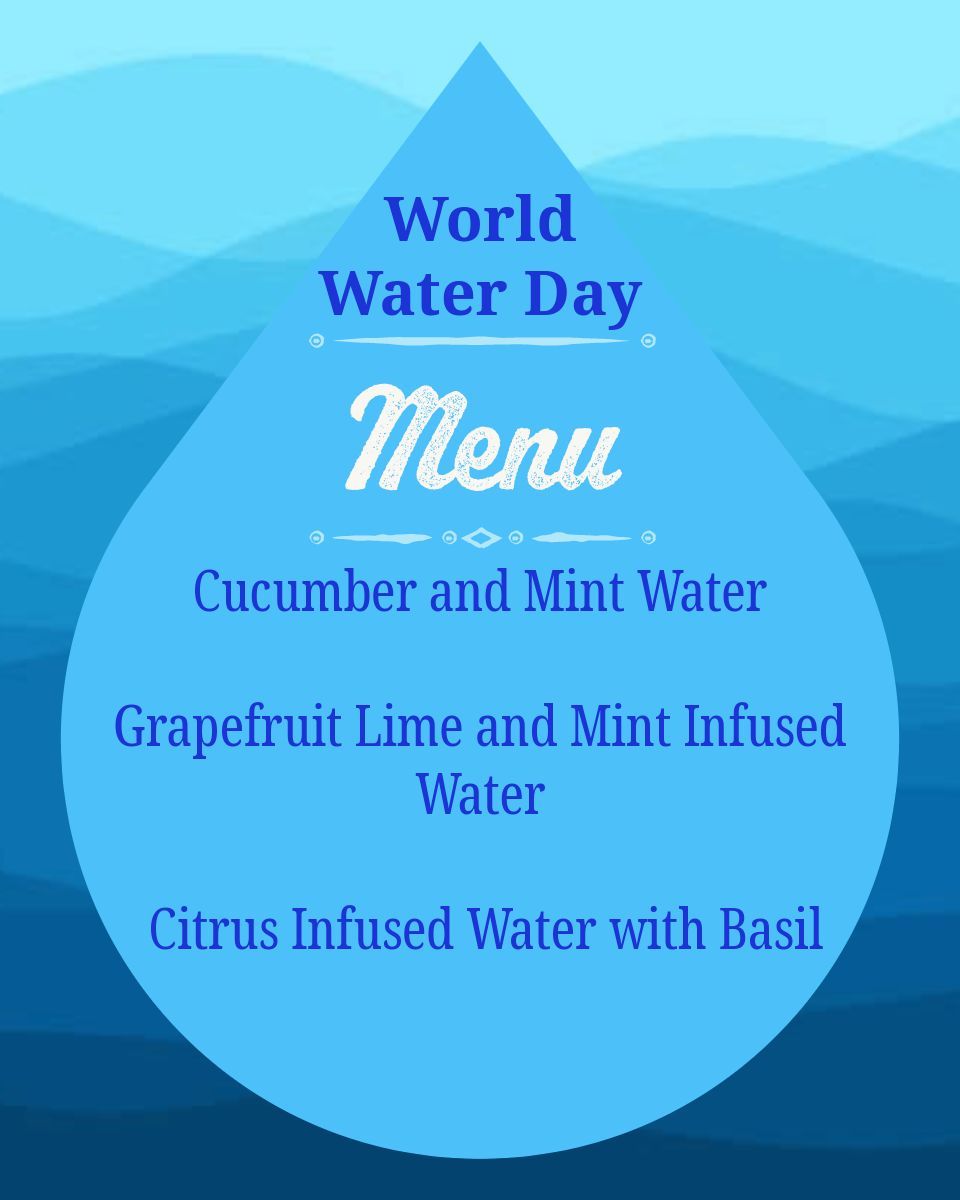 World Water Day

Menu

Cucumber and Mint Water

Grapefruit Lime and Mint Infused Water

Citrus Infused Water with Basil